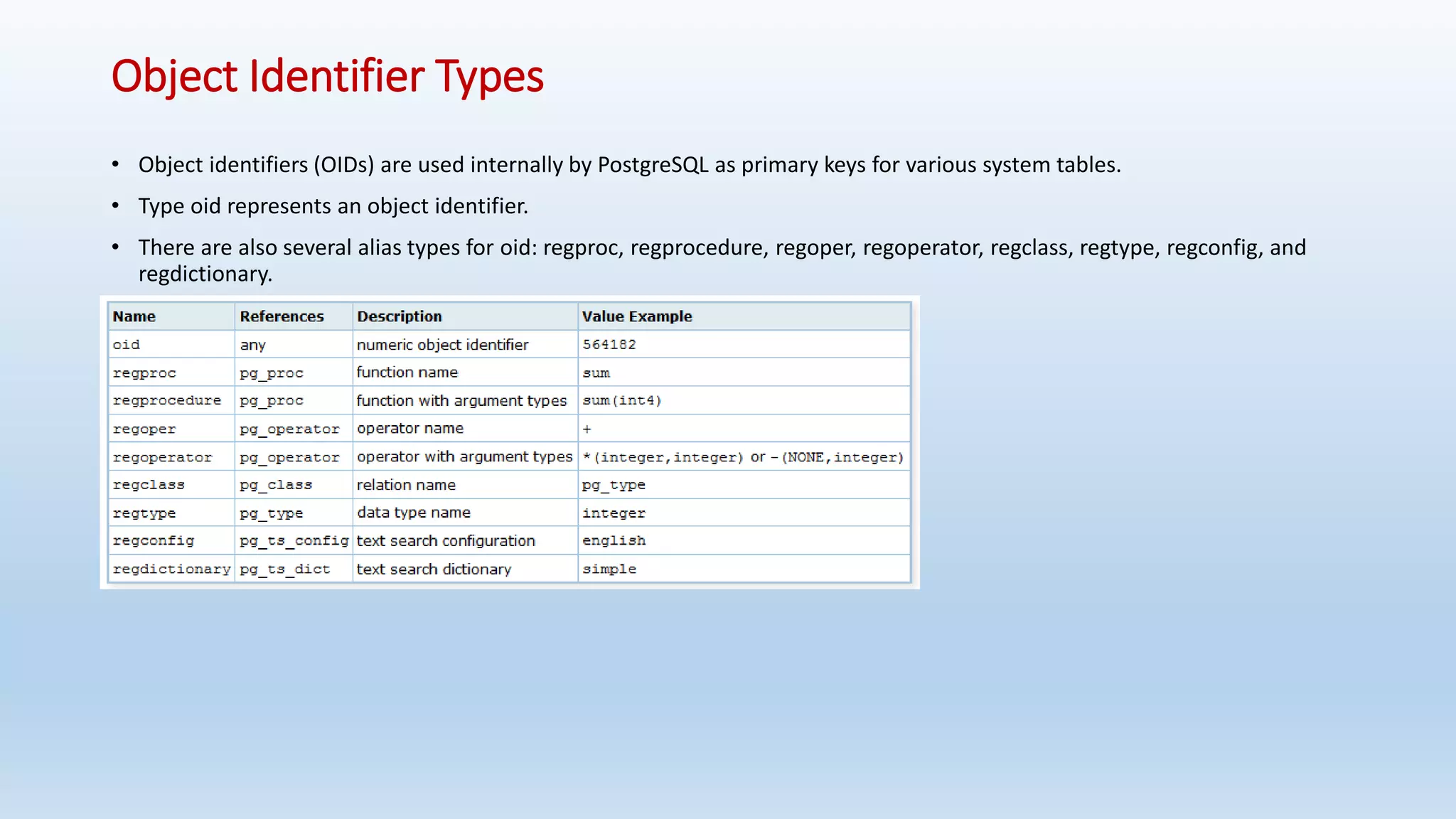 Object Identifier Types

• Object identifiers (OIDs) are used internally by PostgreSQL as primary keys for various system tables.

• Type oid represents an object identifier.

• There are also several alias types for oid: regproc, regprocedure, regoper, regoperator, regclass, regtype, regconfig, and regdictionary.

| Name | References | Description | Value Example |
|---|---|---|---|
| oid | any | numeric object identifier | 564182 |
| regproc | pg_proc | function name | sum |
| regprocedure | pg_proc | function with argument types | sum(int4) |
| regoper | pg_operator | operator name | + |
| regoperator | pg_operator | operator with argument types | *(integer,integer) or -(NONE,integer) |
| regclass | pg_class | relation name | pg_type |
| regtype | pg_type | data type name | integer |
| regconfig | pg_ts_config | text search configuration | english |
| regdictionary | pg_ts_dict | text search dictionary | simple |